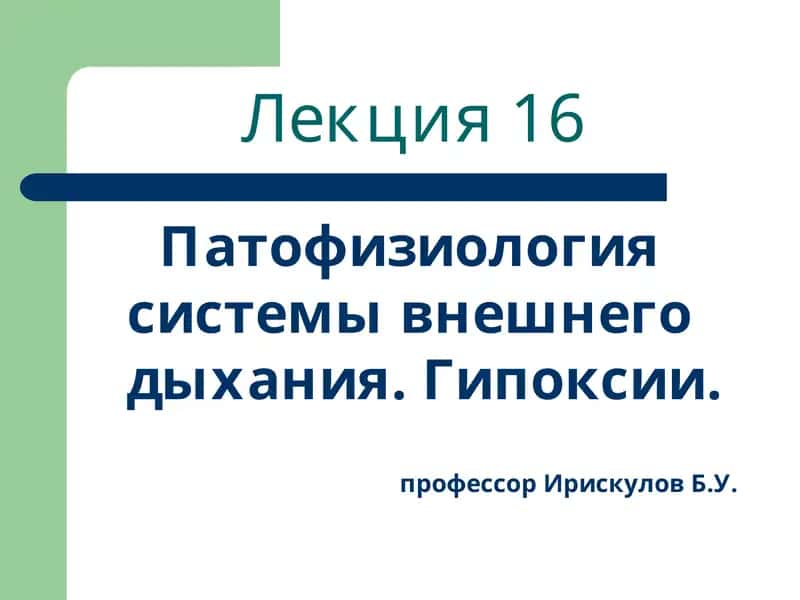 Лекция 16

Патофизиология системы внешнего дыхания. Гипоксии.

профессор Ирискулов Б.У.